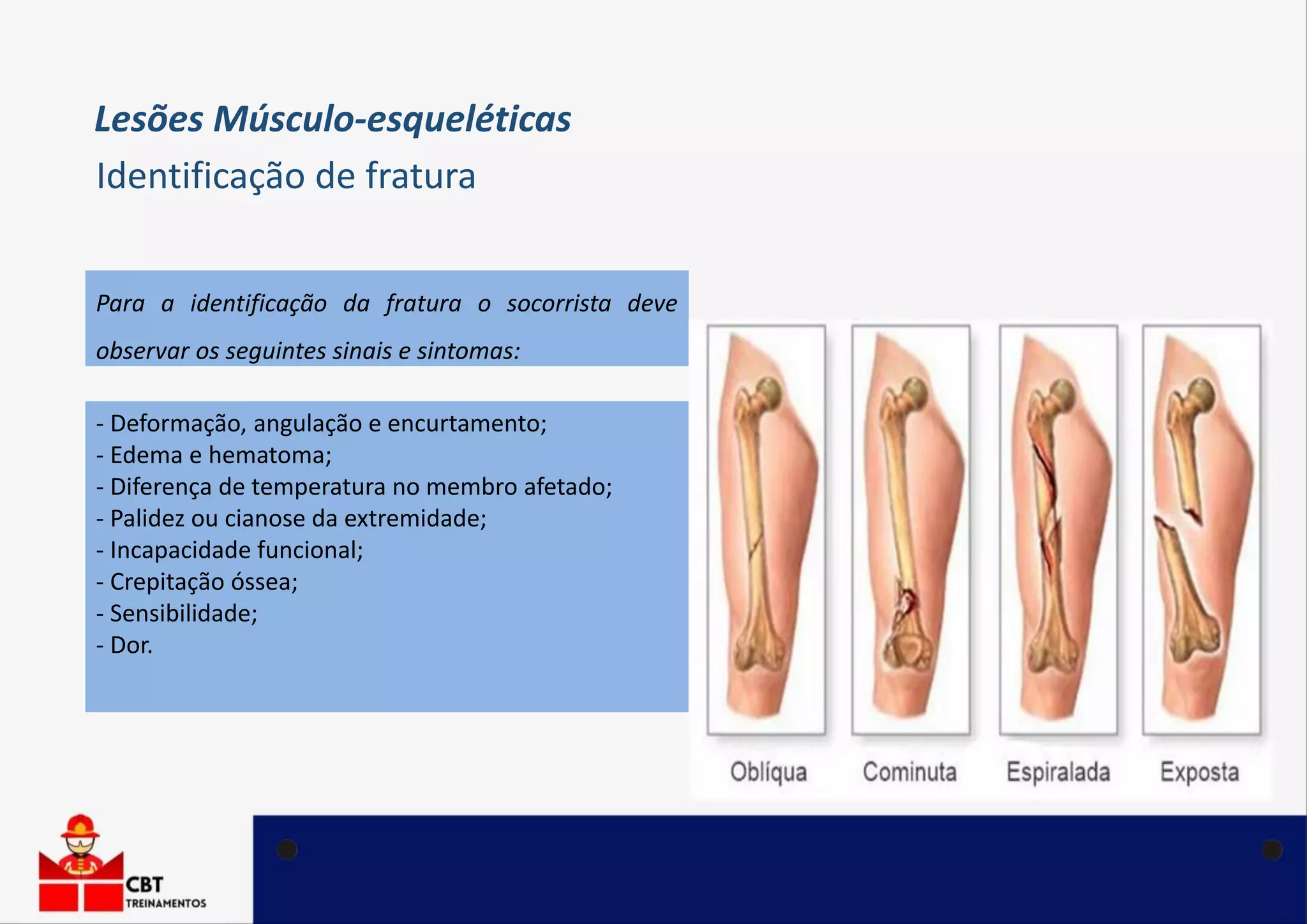 Lesões Músculo-esqueléticas

Identificação de fratura

Para a identificação da fratura o socorrista deve observar os seguintes sinais e sintomas:

- Deformação, angulação e encurtamento;
- Edema e hematoma;
- Diferença de temperatura no membro afetado;
- Palidez ou cianose da extremidade;
- Incapacidade funcional;
- Crepitação óssea;
- Sensibilidade;
- Dor.

Oblíqua

Cominuta

Espiralada

Exposta

CBT
TREINAMENTOS